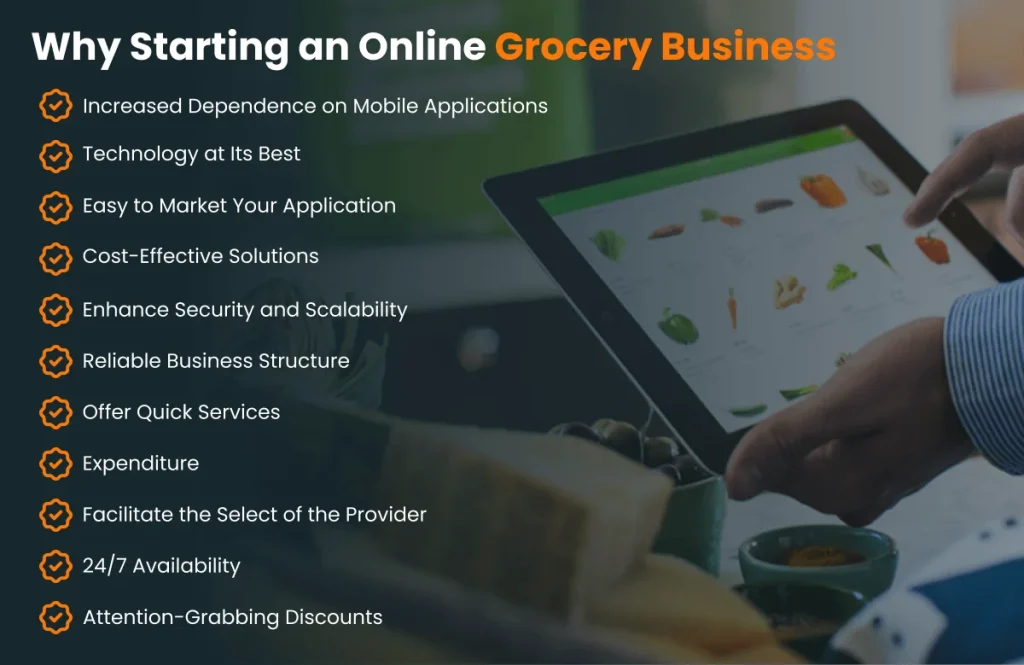 Why Starting an Online Grocery Business

Increased Dependence on Mobile Applications

Technology at Its Best

Easy to Market Your Application

Cost-Effective Solutions

Enhance Security and Scalability

Reliable Business Structure

Offer Quick Services

Expenditure

Facilitate the Select of the Provider

24/7 Availability

Attention-Grabbing Discounts